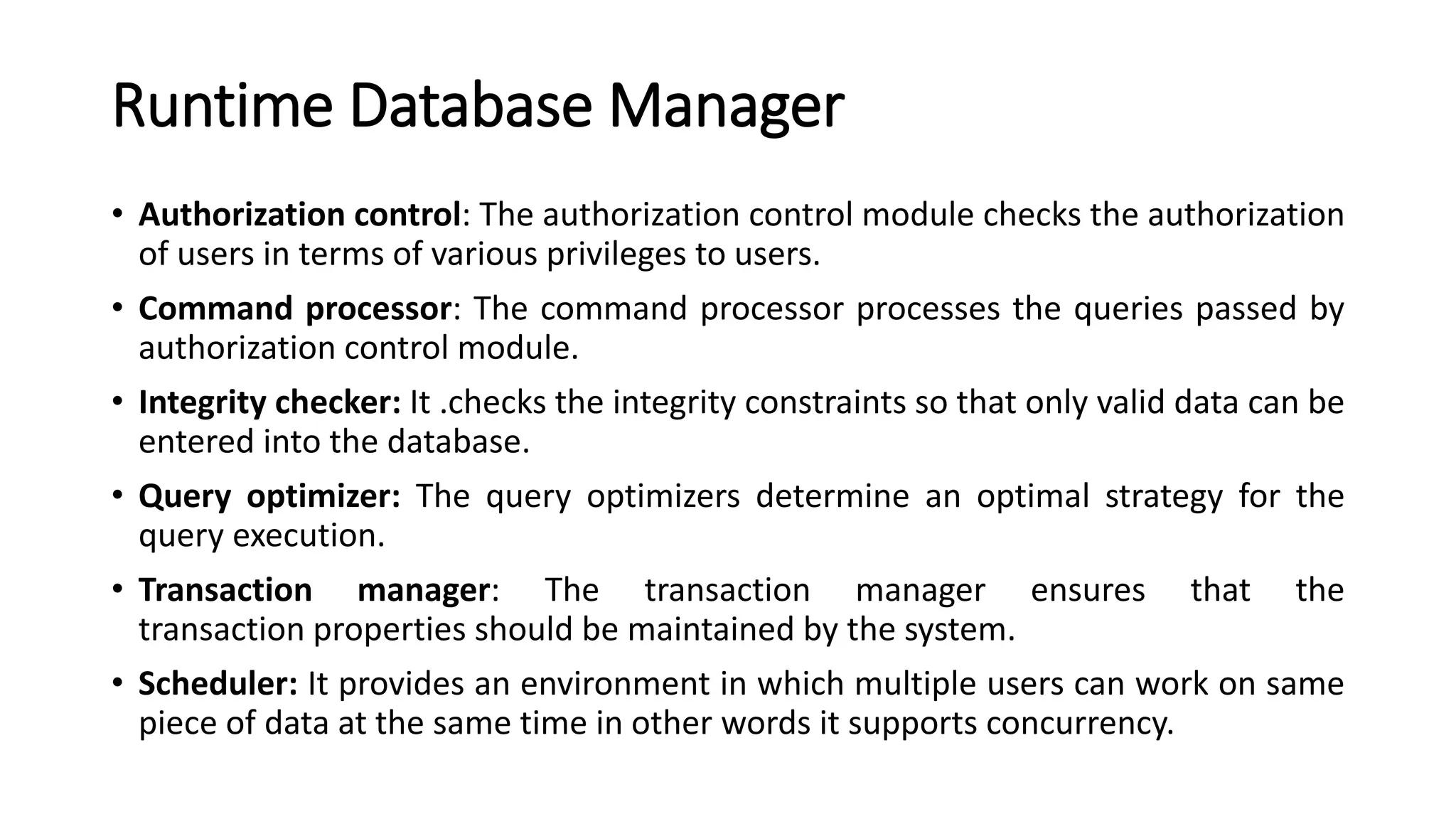 Runtime Database Manager

• Authorization control: The authorization control module checks the authorization of users in terms of various privileges to users.

• Command processor: The command processor processes the queries passed by authorization control module.

• Integrity checker: It .checks the integrity constraints so that only valid data can be entered into the database.

• Query optimizer: The query optimizers determine an optimal strategy for the query execution.

• Transaction manager: The transaction manager ensures that the transaction properties should be maintained by the system.

• Scheduler: It provides an environment in which multiple users can work on same piece of data at the same time in other words it supports concurrency.